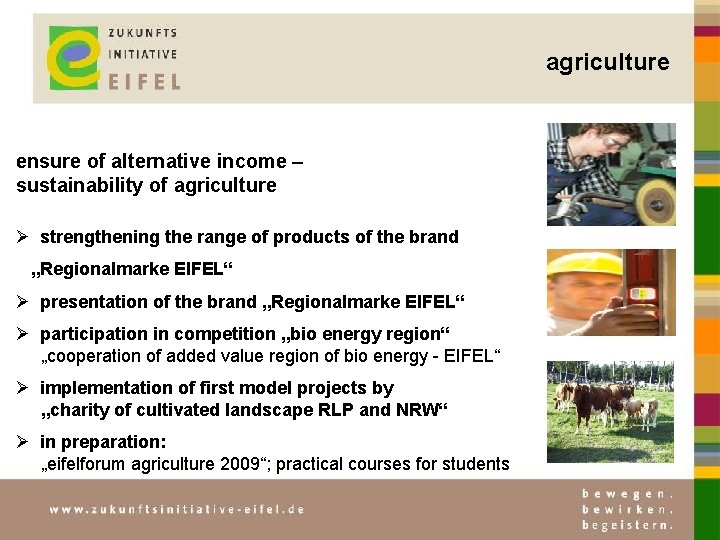 ZUKUNFTS INITIATIVE EIFEL

agriculture

ensure of alternative income – sustainability of agriculture

➢ strengthening the range of products of the brand „Regionalmarke EIFEL“

➢ presentation of the brand „Regionalmarke EIFEL“

➢ participation in competition „bio energy region“
„cooperation of added value region of bio energy - EIFEL“

➢ implementation of first model projects by „charity of cultivated landscape RLP and NRW“

➢ in preparation:
„eifelforum agriculture 2009“; practical courses for students

www.zukunftsinitiative-eifel.de

bewegen.
bewirken.
begeistern.